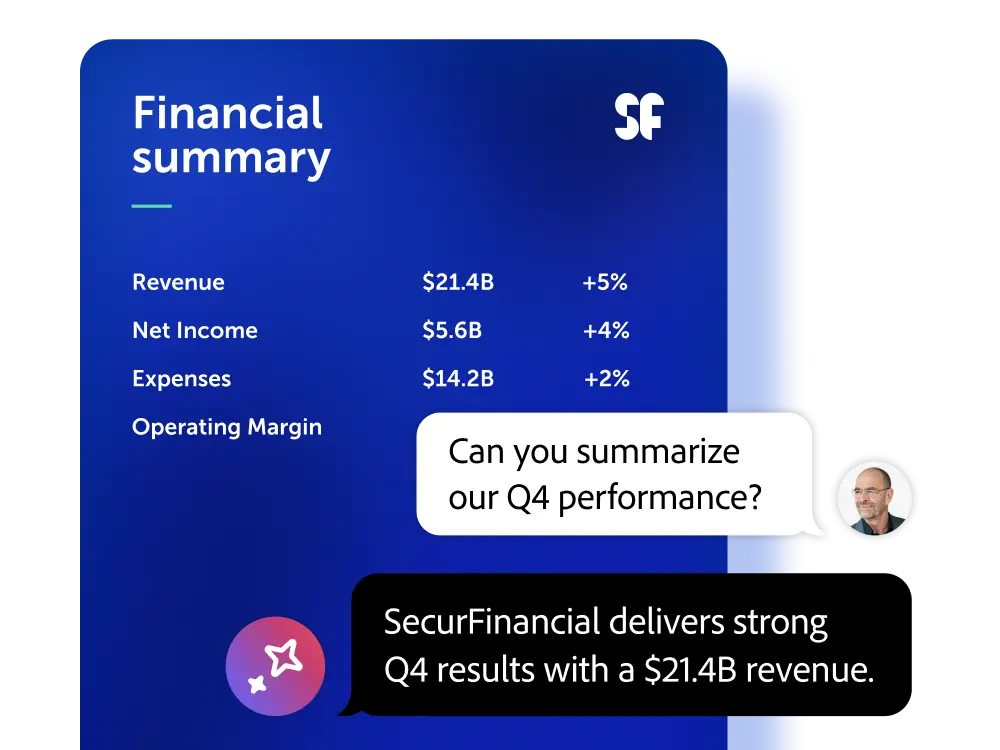 Financial summary

SF

| Revenue | \$21.4B | +5% |
|---|---|---|
| Net Income | \$5.6B | +4% |
| Expenses | \$14.2B | +2% |
| Operating Margin | | |

Can you summarize our Q4 performance?

SecurFinancial delivers strong Q4 results with a \$21.4B revenue.